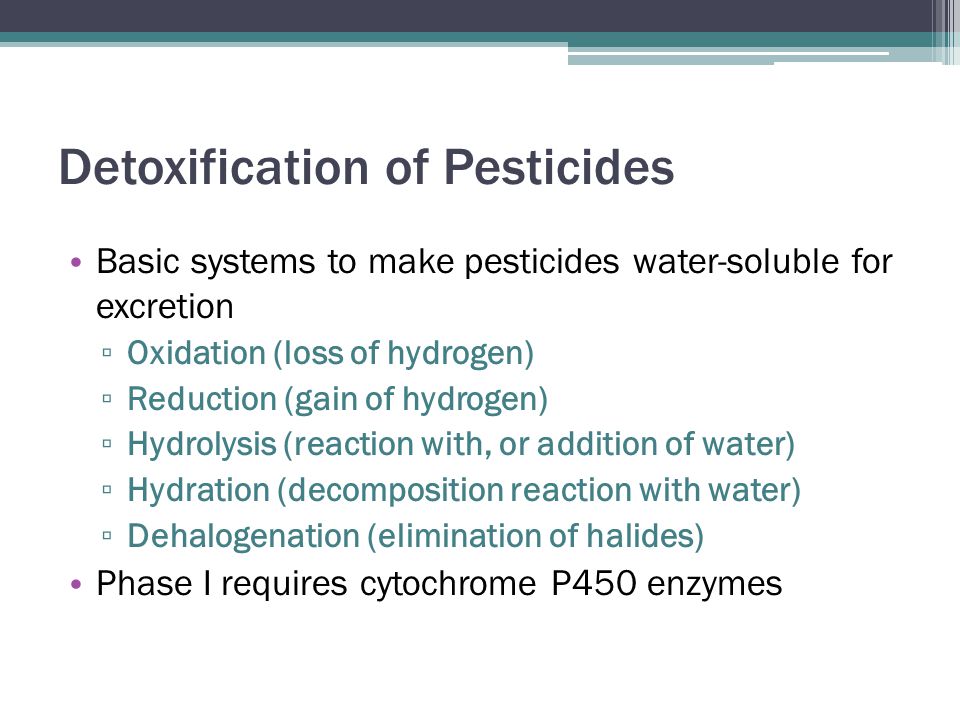 Detoxification of Pesticides

• Basic systems to make pesticides water-soluble for excretion
▫ Oxidation (loss of hydrogen)
▫ Reduction (gain of hydrogen)
▫ Hydrolysis (reaction with, or addition of water)
▫ Hydration (decomposition reaction with water)
▫ Dehalogenation (elimination of halides)
• Phase I requires cytochrome P450 enzymes